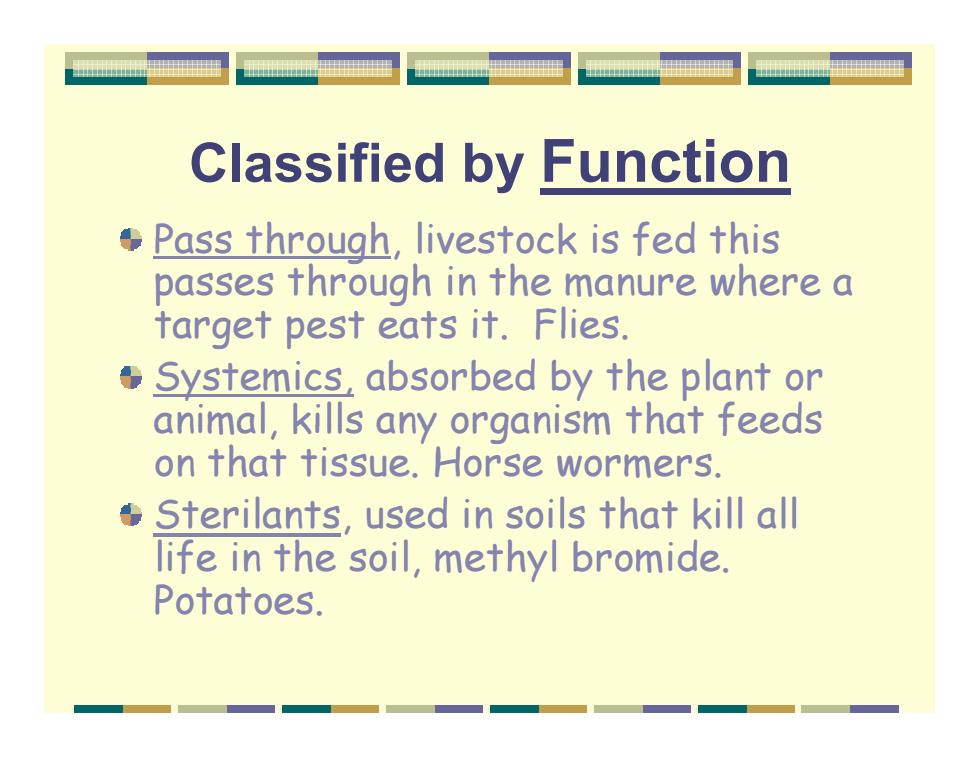 Classified by Function

Pass through, livestock is fed this passes through in the manure where a target pest eats it. Flies.

Systemics, absorbed by the plant or animal, kills any organism that feeds on that tissue. Horse wormers.

Sterilants, used in soils that kill all life in the soil, methyl bromide. Potatoes.